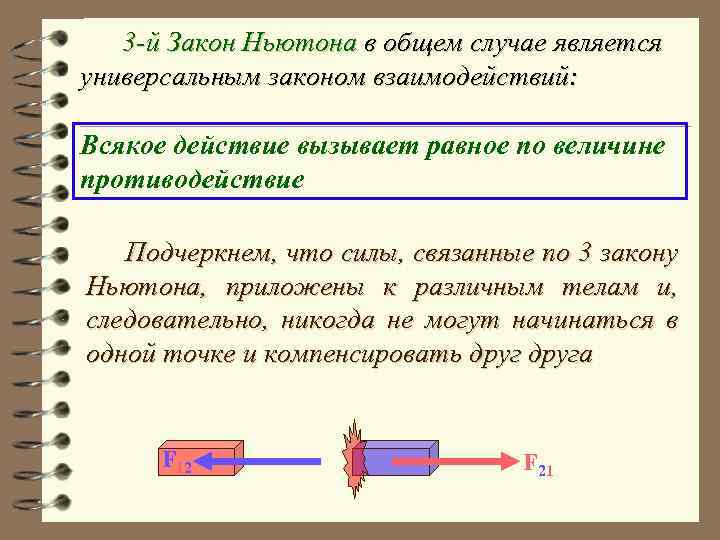 3-й Закон Ньютона в общем случае является универсальным законом взаимодействий:

Всякое действие вызывает равное по величине противодействие

Подчеркнем, что силы, связанные по 3 закону Ньютона, приложены к различным телам и, следовательно, никогда не могут начинаться в одной точке и компенсировать друг друга

$F_{12}$

$F_{21}$